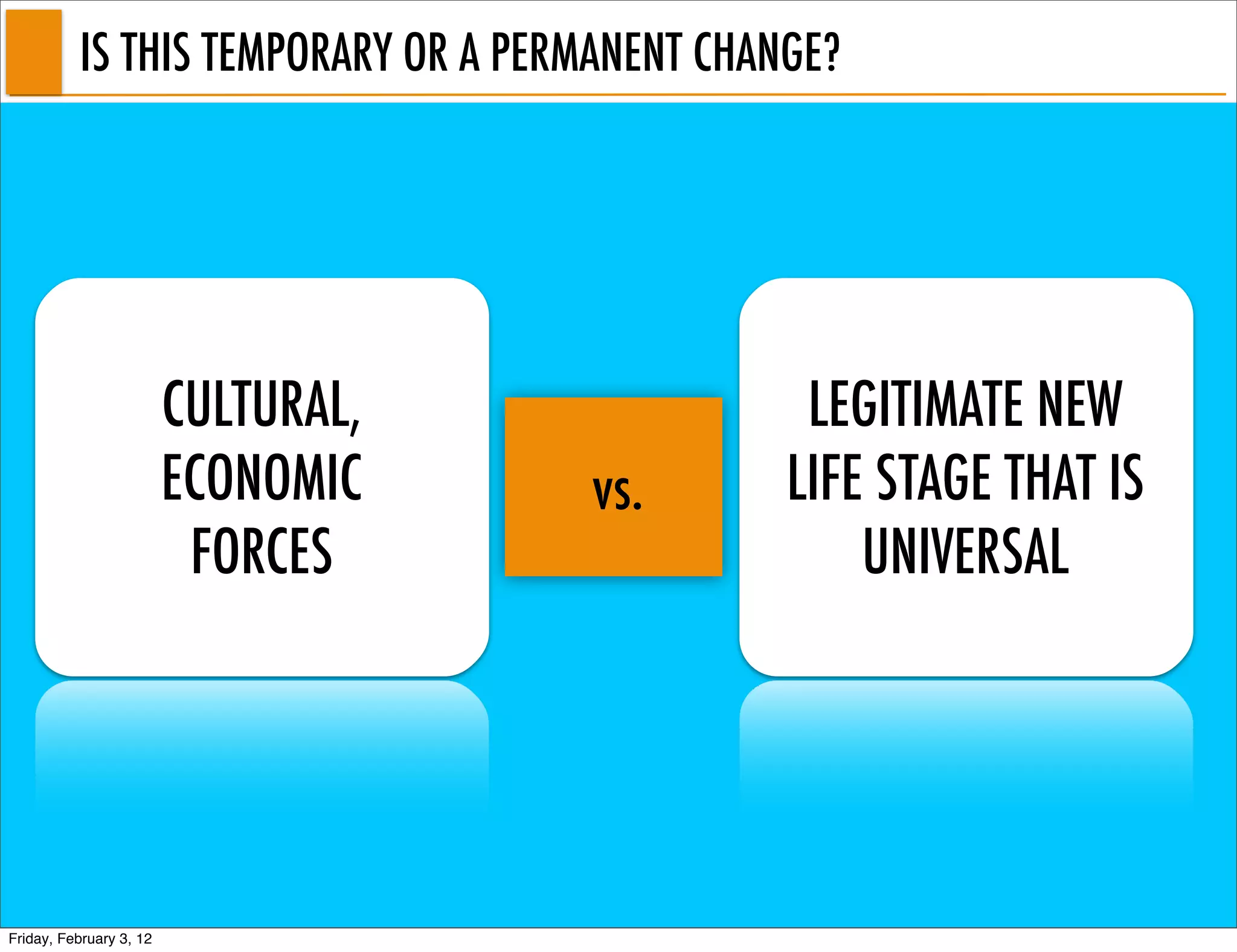 IS THIS TEMPORARY OR A PERMANENT CHANGE?

CULTURAL, ECONOMIC FORCES

VS.

LEGITIMATE NEW LIFE STAGE THAT IS UNIVERSAL

Friday, February 3, 12